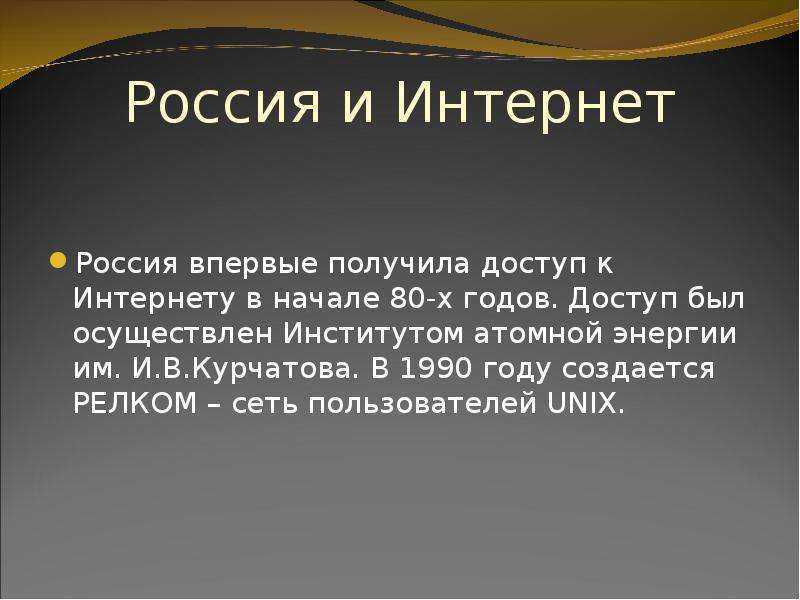 Россия и Интернет

Россия впервые получила доступ к Интернету в начале 80-х годов. Доступ был осуществлен Институтом атомной энергии им. И.В.Курчатова. В 1990 году создается РЕЛКОМ – сеть пользователей UNIX.